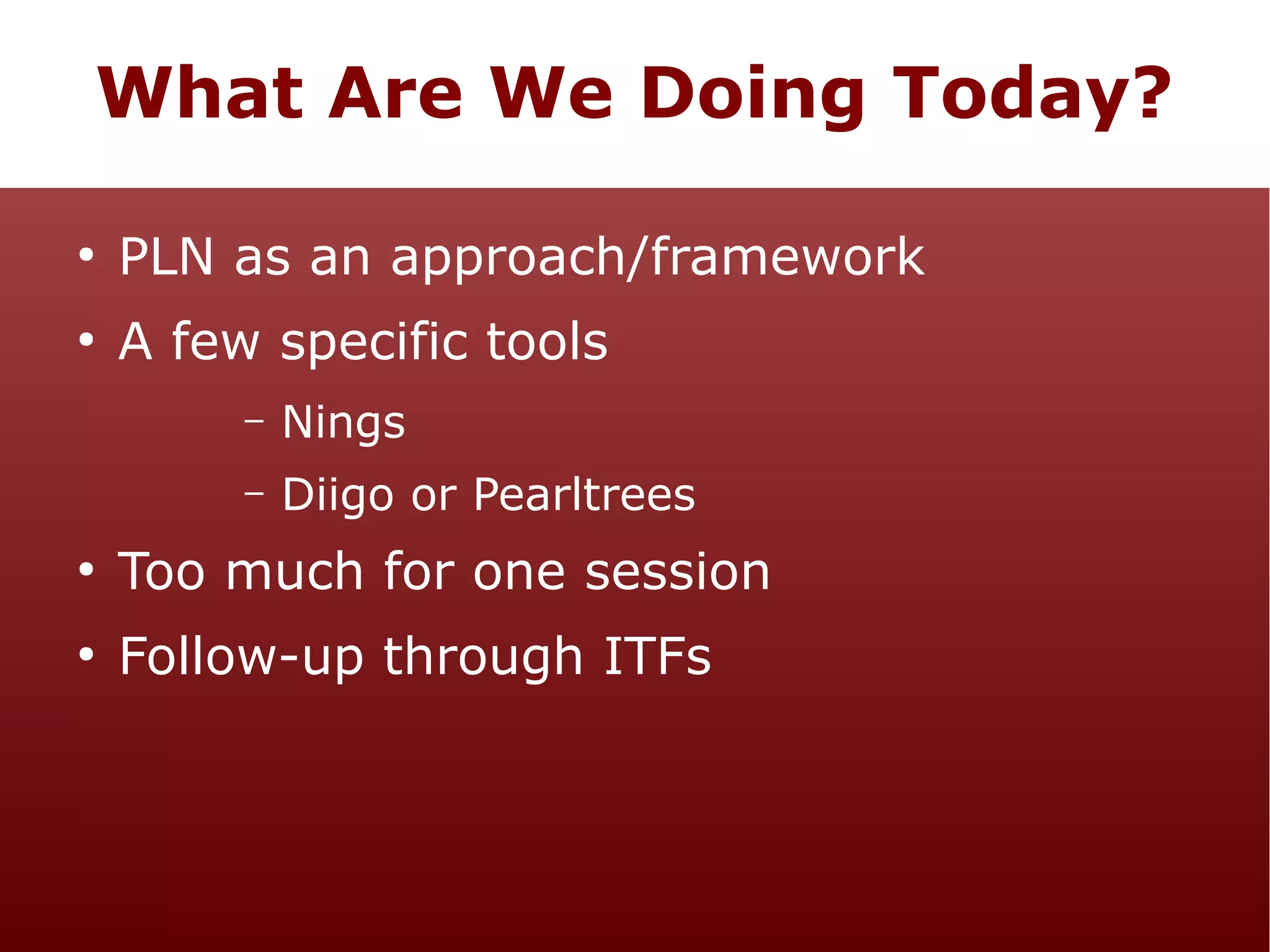 What Are We Doing Today?

• PLN as an approach/framework
• A few specific tools
  – Nings
  – Diigo or Pearltrees
• Too much for one session
• Follow-up through ITFs